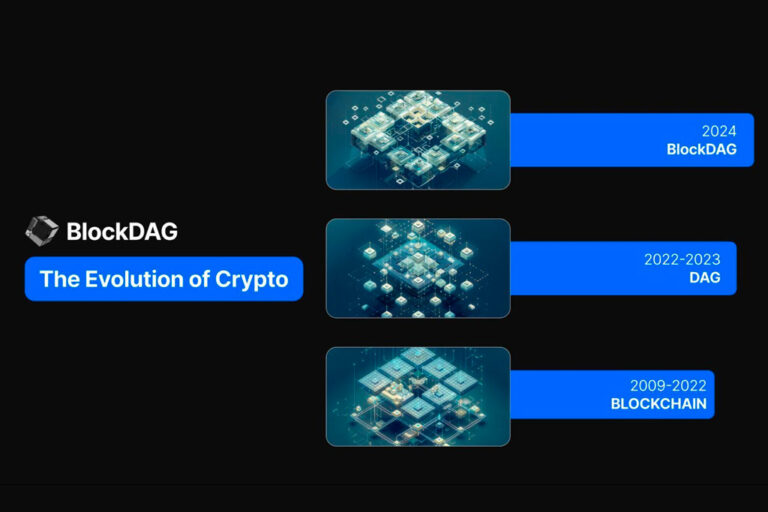 BlockDAG

The Evolution of Crypto

2024
BlockDAG

2022-2023
DAG

2009-2022
BLOCKCHAIN